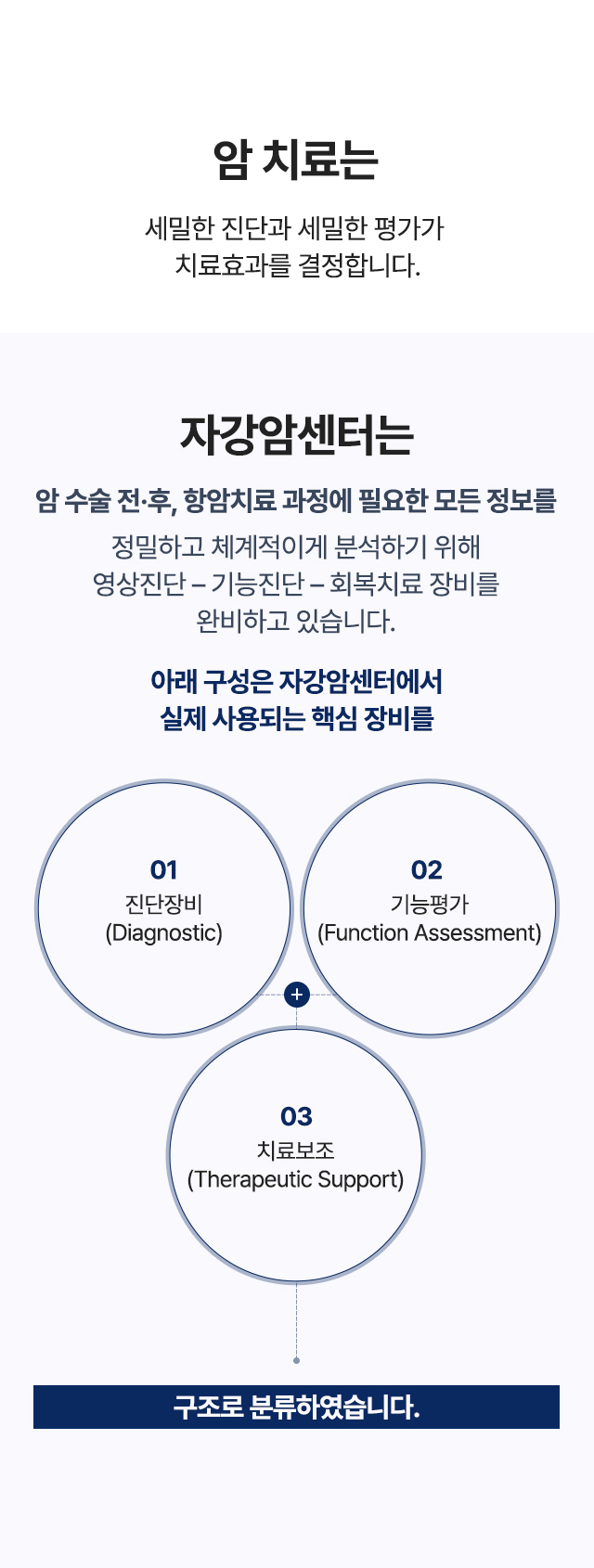 암 치료는

세밀한 진단과 세밀한 평가가
치료효과를 결정합니다.

자강암센터는

암 수술 전·후, 항암치료 과정에 필요한 모든 정보를

정밀하고 체계적이게 분석하기 위해
영상진단 – 기능진단 – 회복치료 장비를
완비하고 있습니다.

아래 구성은 자강암센터에서
실제 사용되는 핵심 장비를

01
진단장비
(Diagnostic)

02
기능평가
(Function Assessment)

+

03
치료보조
(Therapeutic Support)

구조로 분류하였습니다.